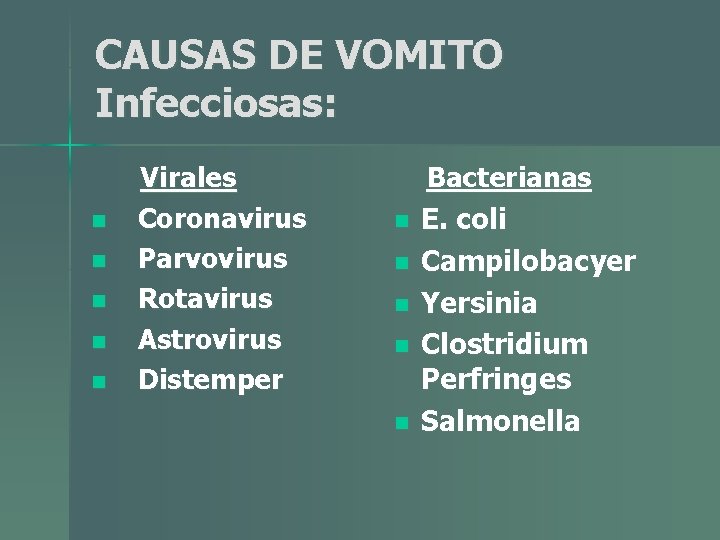 CAUSAS DE VOMITO
Infecciosas:

Virales
• Coronavirus
• Parvovirus
• Rotavirus
• Astrovirus
• Distemper

Bacterianas
• E. coli
• Campilobacyer
• Yersinia
• Clostridium Perfringes
• Salmonella